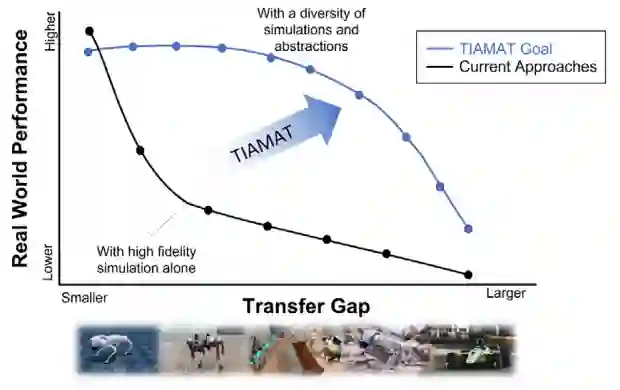 Real World Performance

Higher

Lower

With a diversity of simulations and abstractions

TIAMAT Goal
Current Approaches

TIAMAT

With high fidelity simulation alone

Smaller

Larger

Transfer Gap